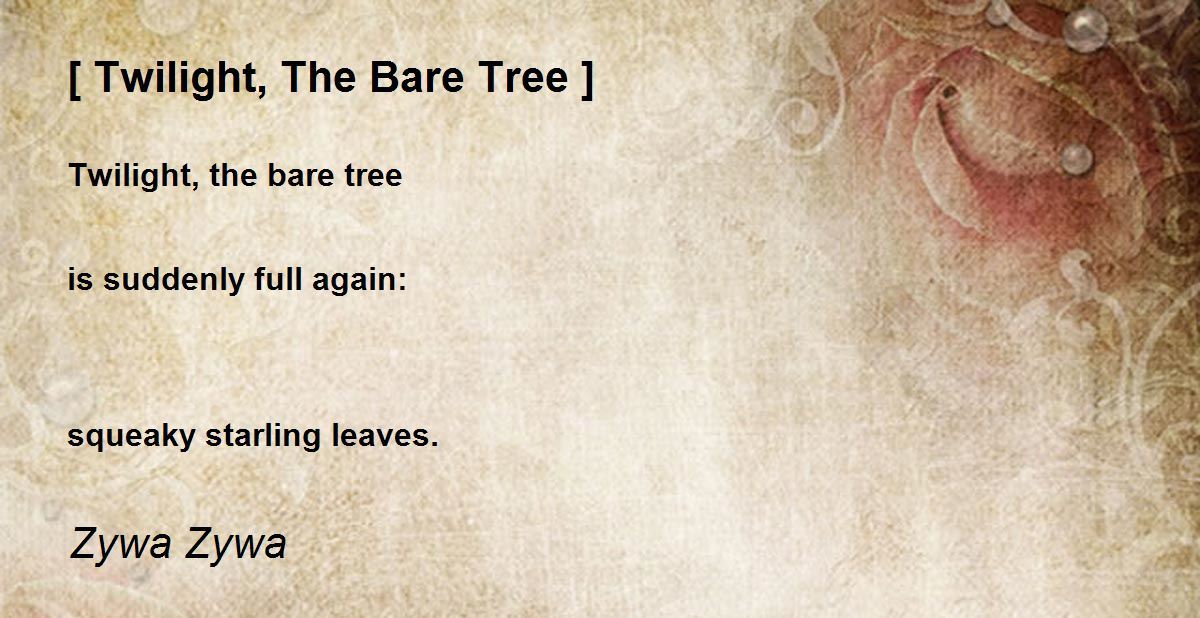 [ Twilight, The Bare Tree ]

Twilight, the bare tree

is suddenly full again:

squeaky starling leaves.

Zywa Zywa